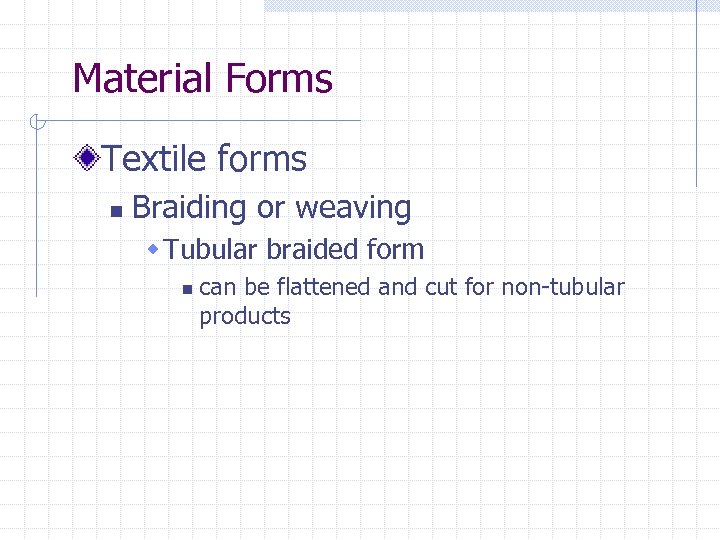 Material Forms

Textile forms

Braiding or weaving

Tubular braided form

can be flattened and cut for non-tubular products